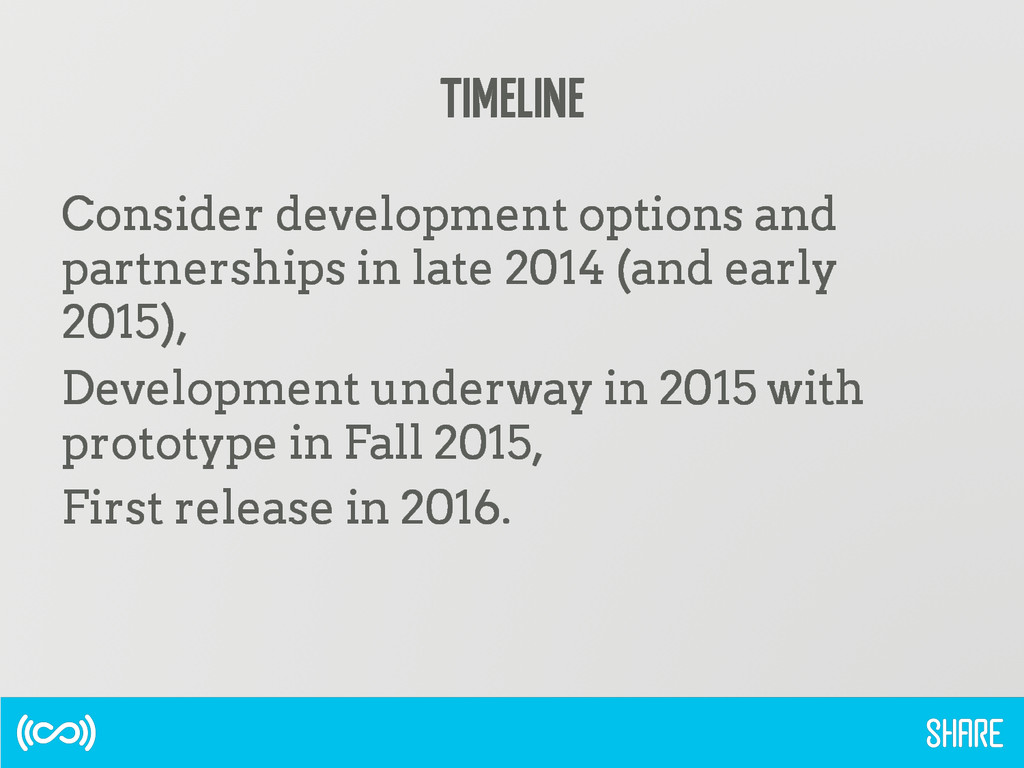 TIMELINE

Consider development options and partnerships in late 2014 (and early 2015),

Development underway in 2015 with prototype in Fall 2015,

First release in 2016.

SHARE